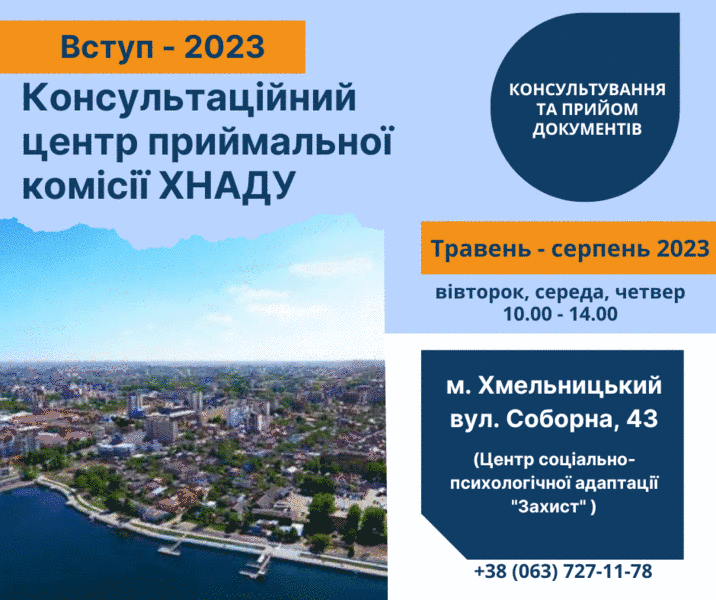 Вступ - 2023

Консультаційний центр приймальної комісії ХНАДУ

КОНСУЛЬТУВАННЯ ТА ПРИЙОМ ДОКУМЕНТІВ

Травень - серпень 2023

вівторок, середа, четвер
10.00 - 14.00

м. Хмельницький
вул. Соборна, 43

(Центр соціально-психологічної адаптації "Захист" )

+38 (063) 727-11-78